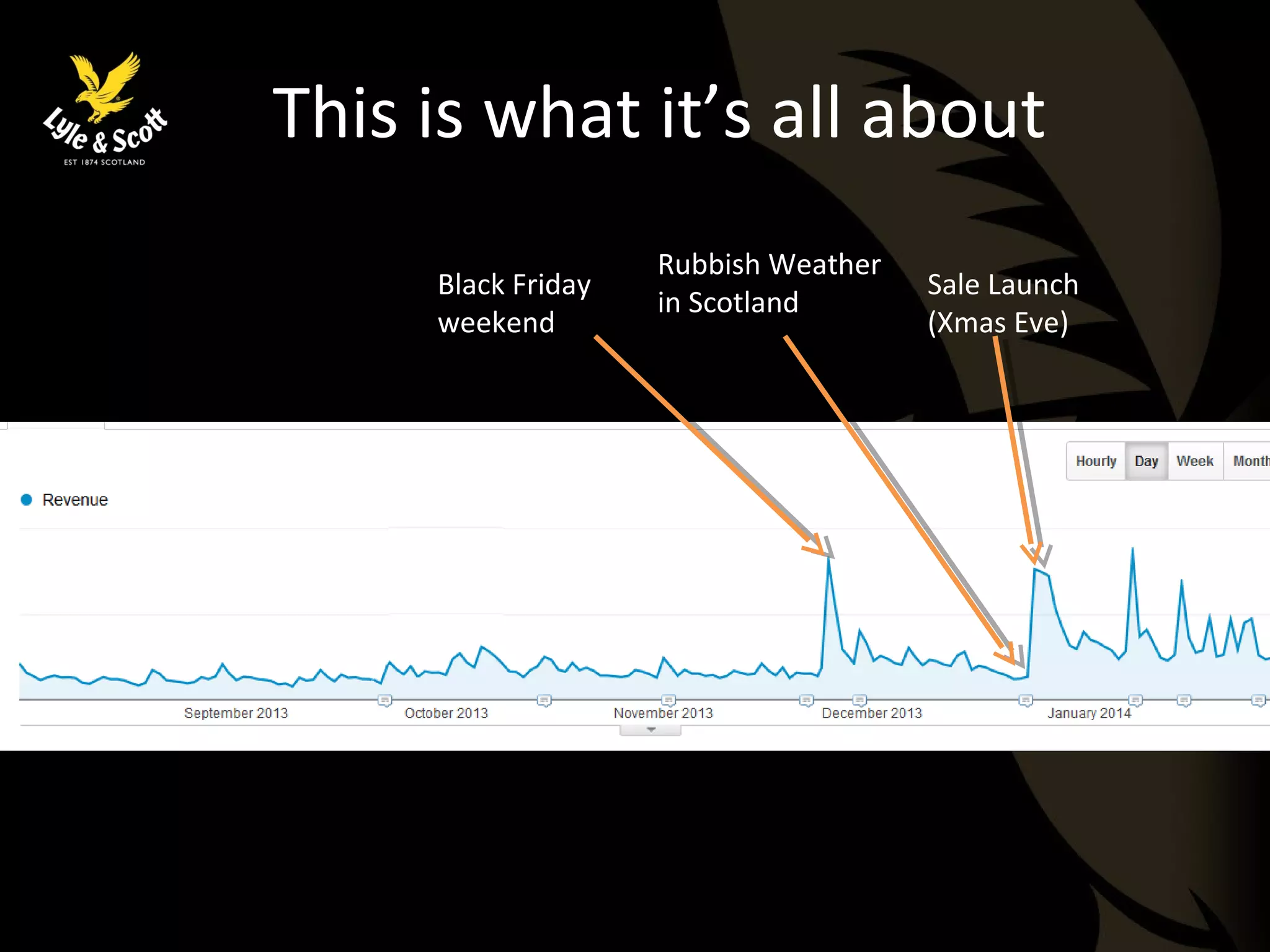 Lyle & Scott
EST 1874 SCOTLAND

This is what it's all about

Black Friday weekend

Rubbish Weather in Scotland

Sale Launch (Xmas Eve)

Hourly Day Week Month

Revenue

September 2013 October 2013 November 2013 December 2013 January 2014